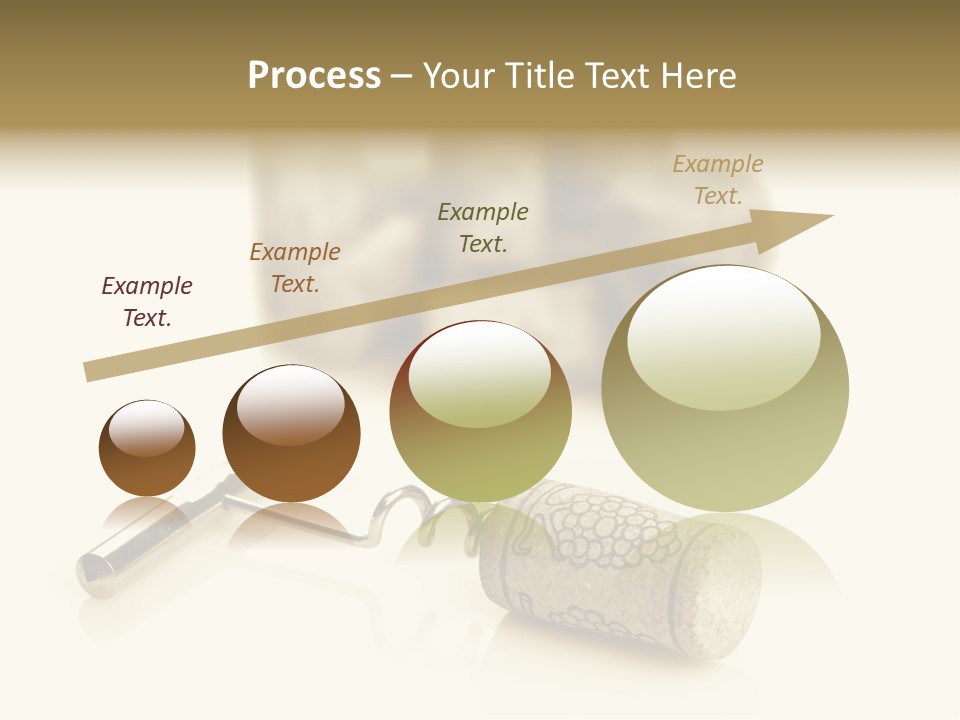 Process – Your Title Text Here

Example Text.

Example Text.

Example Text.

Example Text.